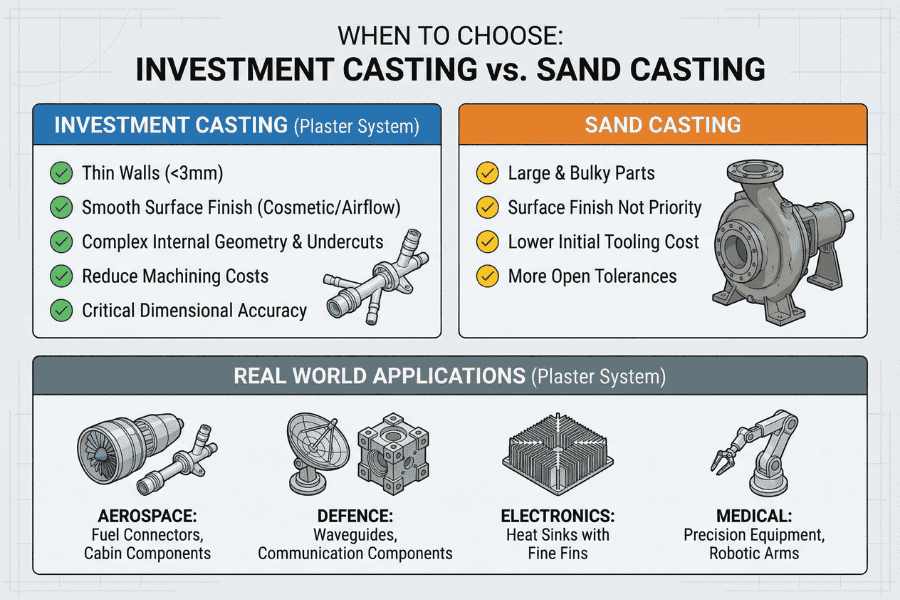 WHEN TO CHOOSE:
INVESTMENT CASTING vs. SAND CASTING

INVESTMENT CASTING (Plaster System)

Thin Walls (<3mm)
Smooth Surface Finish (Cosmetic/Airflow)
Complex Internal Geometry & Undercuts
Reduce Machining Costs
Critical Dimensional Accuracy

SAND CASTING

Large & Bulky Parts
Surface Finish Not Priority
Lower Initial Tooling Cost
More Open Tolerances

REAL WORLD APPLICATIONS (Plaster System)

AEROSPACE:
Fuel Connectors, Cabin Components

DEFENCE:
Waveguides, Communication Components

ELECTRONICS:
Heat Sinks with Fine Fins

MEDICAL:
Precision Equipment, Robotic Arms